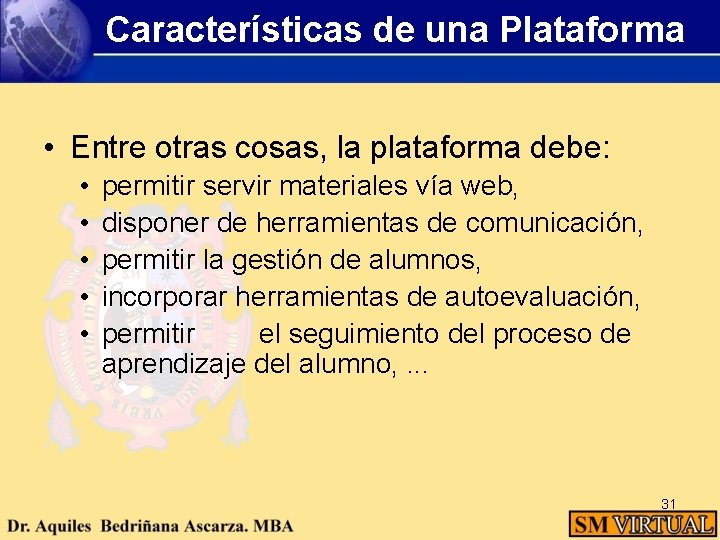 Características de una Plataforma

• Entre otras cosas, la plataforma debe:
• permitir servir materiales vía web,
• disponer de herramientas de comunicación,
• permitir la gestión de alumnos,
• incorporar herramientas de autoevaluación,
• permitir el seguimiento del proceso de aprendizaje del alumno, ...

31

Dr. Aquiles Bedriñana Ascarza. MBA

SM VIRTUAL